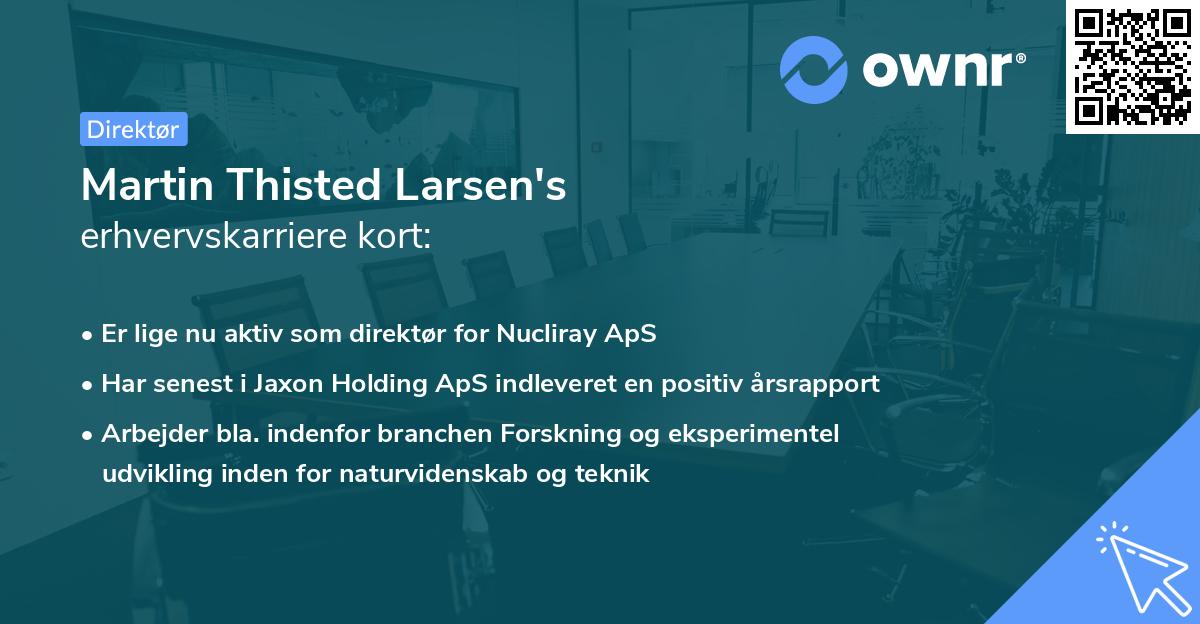 ownr®

Direktør

Martin Thisted Larsen's
erhvervskarriere kort:

• Er lige nu aktiv som direktør for Nucliray ApS
• Har senest i Jaxon Holding ApS indleveret en positiv årsrapport
• Arbejder bla. indenfor branchen Forskning og eksperimentel udvikling inden for naturvidenskab og teknik